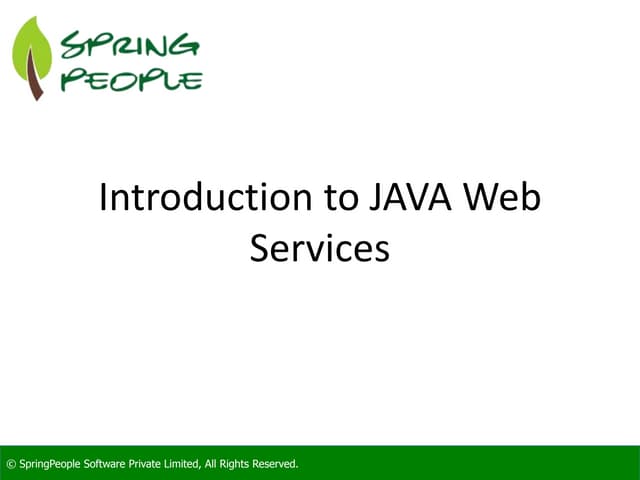 SPRING PEOPLE

Introduction to JAVA Web Services

© SpringPeople Software Private Limited, All Rights Reserved.